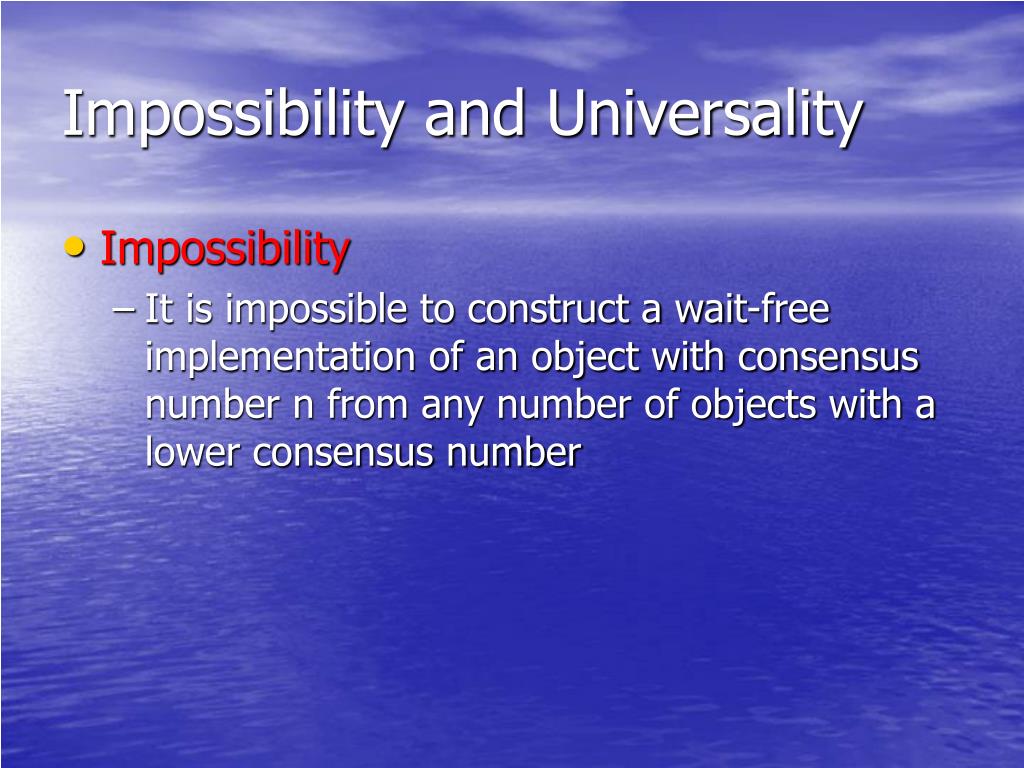 Impossibility and Universality

• Impossibility
– It is impossible to construct a wait-free implementation of an object with consensus number n from any number of objects with a lower consensus number